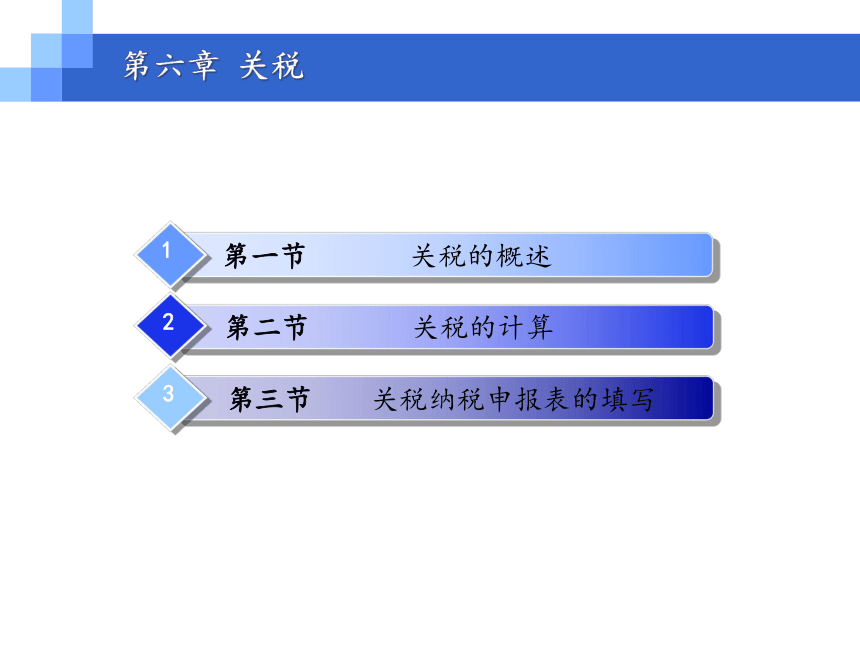 第六章 关税

1 第一节 关税的概述

2 第二节 关税的计算

3 第三节 关税纳税申报表的填写